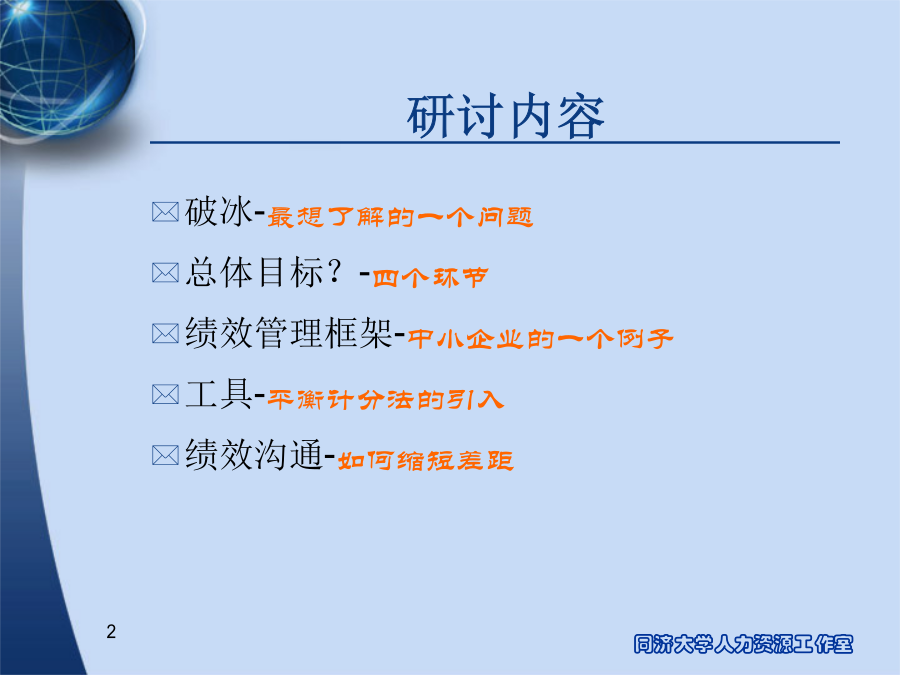 研讨内容

破冰-最想了解的一个问题

总体目标？-四个环节

绩效管理框架-中小企业的一个例子

工具-平衡计分法的引入

绩效沟通-如何缩短差距

2

同济大学人力资源工作室